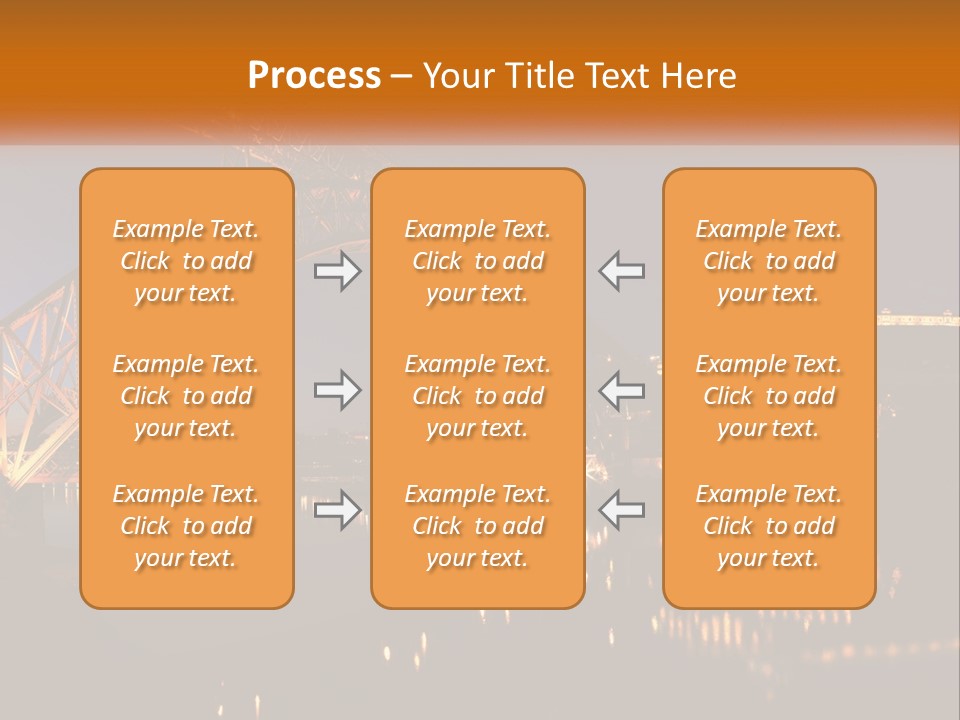 Process – Your Title Text Here

Example Text. Click to add your text.

Example Text. Click to add your text.

Example Text. Click to add your text.

Example Text. Click to add your text.

Example Text. Click to add your text.

Example Text. Click to add your text.

Example Text. Click to add your text.

Example Text. Click to add your text.

Example Text. Click to add your text.